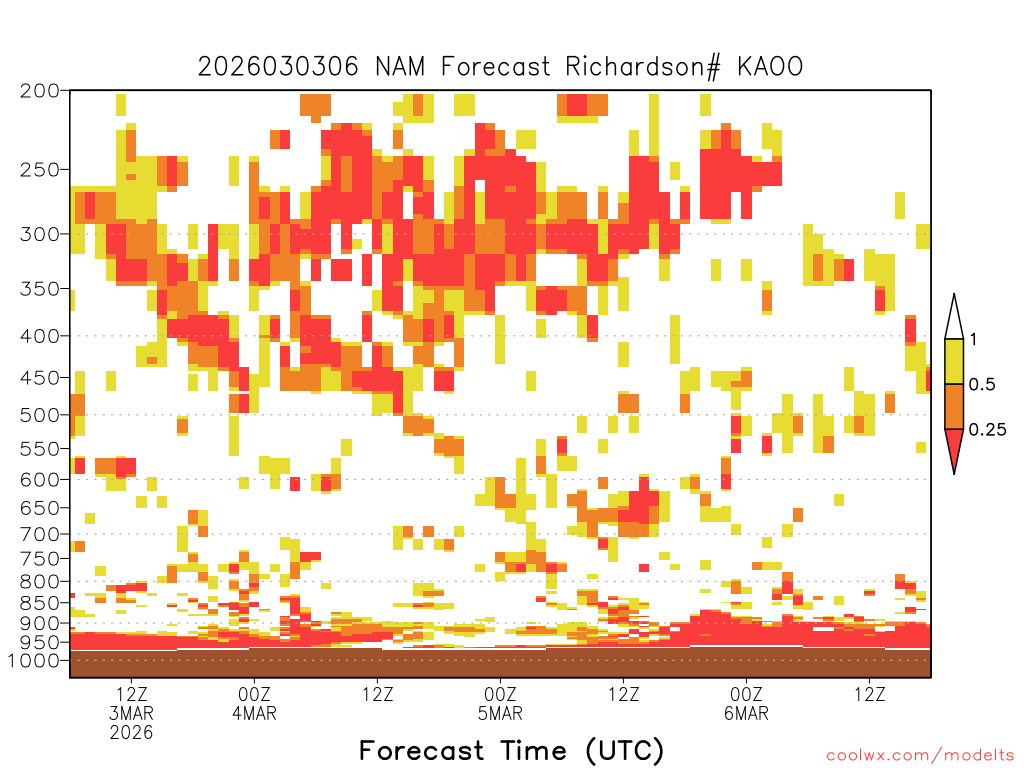 2026030306 NAM Forecast Richardson# KAOO

200
250
300
350
400
450
500
550
600
650
700
750
800
850
900
950
1000

1
0.5
0.25

12Z
3MAR
2026
00Z
4MAR
12Z
00Z
5MAR
12Z
00Z
6MAR
12Z

Forecast Time (UTC)

coolwx.com/modelts